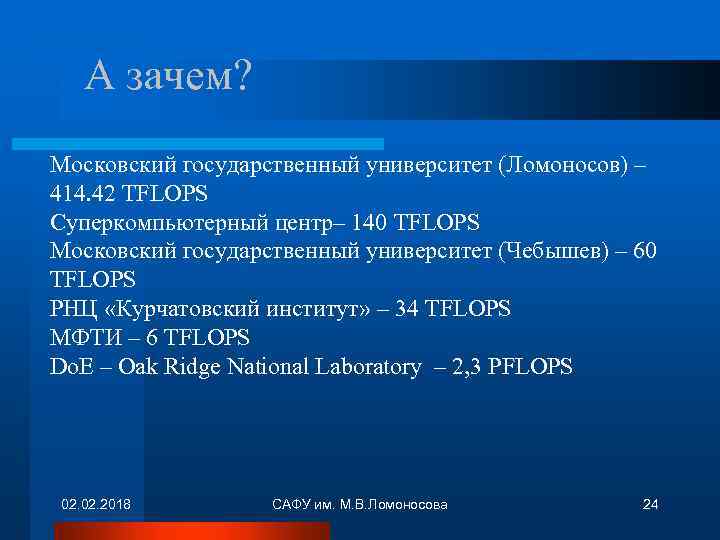 А зачем?

Московский государственный университет (Ломоносов) – 414.42 TFLOPS
Суперкомпьютерный центр– 140 TFLOPS
Московский государственный университет (Чебышев) – 60 TFLOPS
РНЦ «Курчатовский институт» – 34 TFLOPS
МФТИ – 6 TFLOPS
DoE – Oak Ridge National Laboratory – 2,3 PFLOPS

02.02.2018

САФУ им. М.В.Ломоносова

24